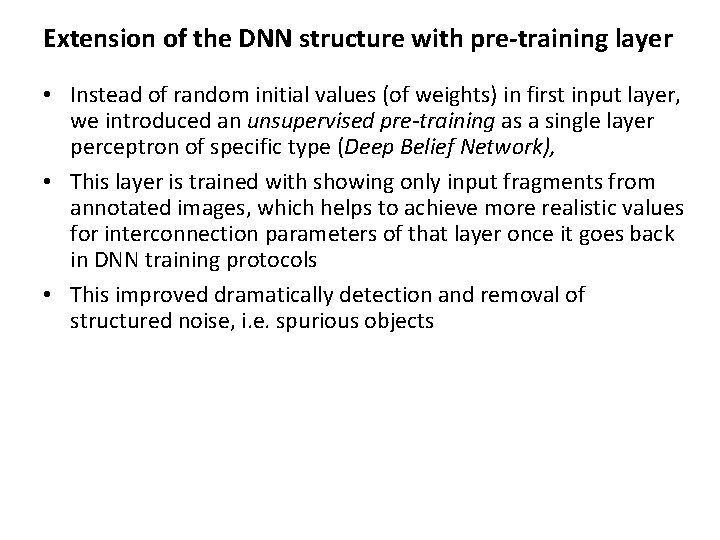 Extension of the DNN structure with pre-training layer

• Instead of random initial values (of weights) in first input layer, we introduced an unsupervised pre-training as a single layer perceptron of specific type (Deep Belief Network),

• This layer is trained with showing only input fragments from annotated images, which helps to achieve more realistic values for interconnection parameters of that layer once it goes back in DNN training protocols

• This improved dramatically detection and removal of structured noise, i.e. spurious objects